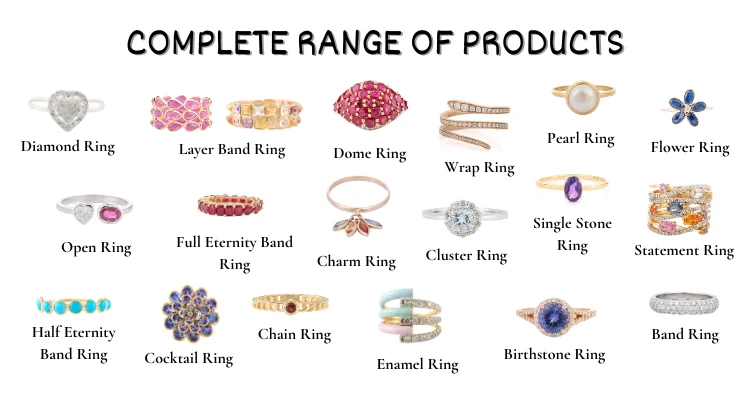 COMPLETE RANGE OF PRODUCTS

Diamond Ring

Layer Band Ring

Dome Ring

Wrap Ring

Pearl Ring

Flower Ring

Open Ring

Full Eternity Band Ring

Charm Ring

Cluster Ring

Single Stone Ring

Statement Ring

Half Eternity Band Ring

Cocktail Ring

Chain Ring

Enamel Ring

Birthstone Ring

Band Ring